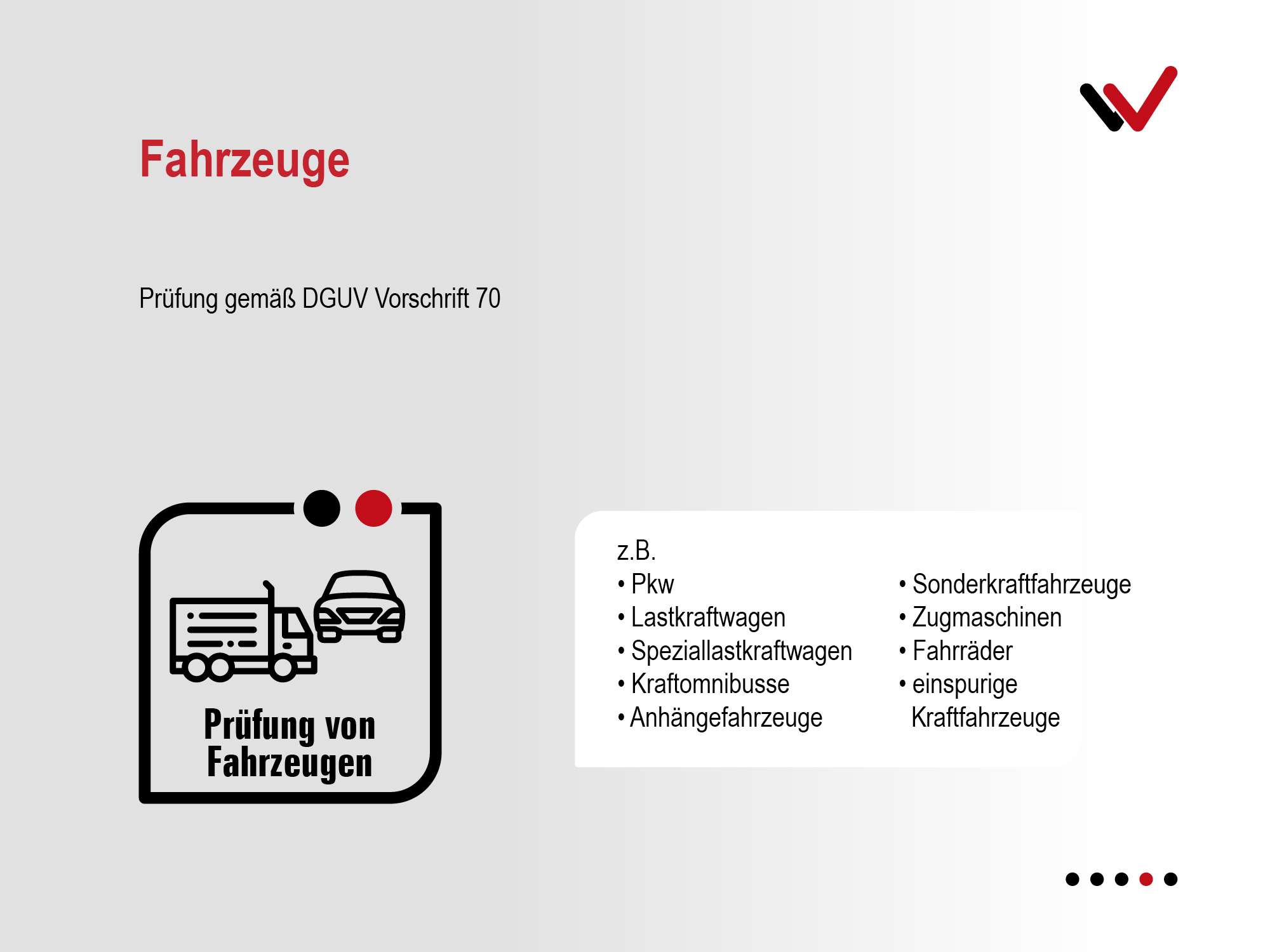 Fahrzeuge

Prüfung gemäß DGUV Vorschrift 70

Prüfung von Fahrzeugen

z.B.
• Pkw
• Lastkraftwagen
• Speziallastkraftwagen
• Kraftomnibusse
• Anhängefahrzeuge

• Sonderkraftfahrzeuge
• Zugmaschinen
• Fahrräder
• einspurige Kraftfahrzeuge